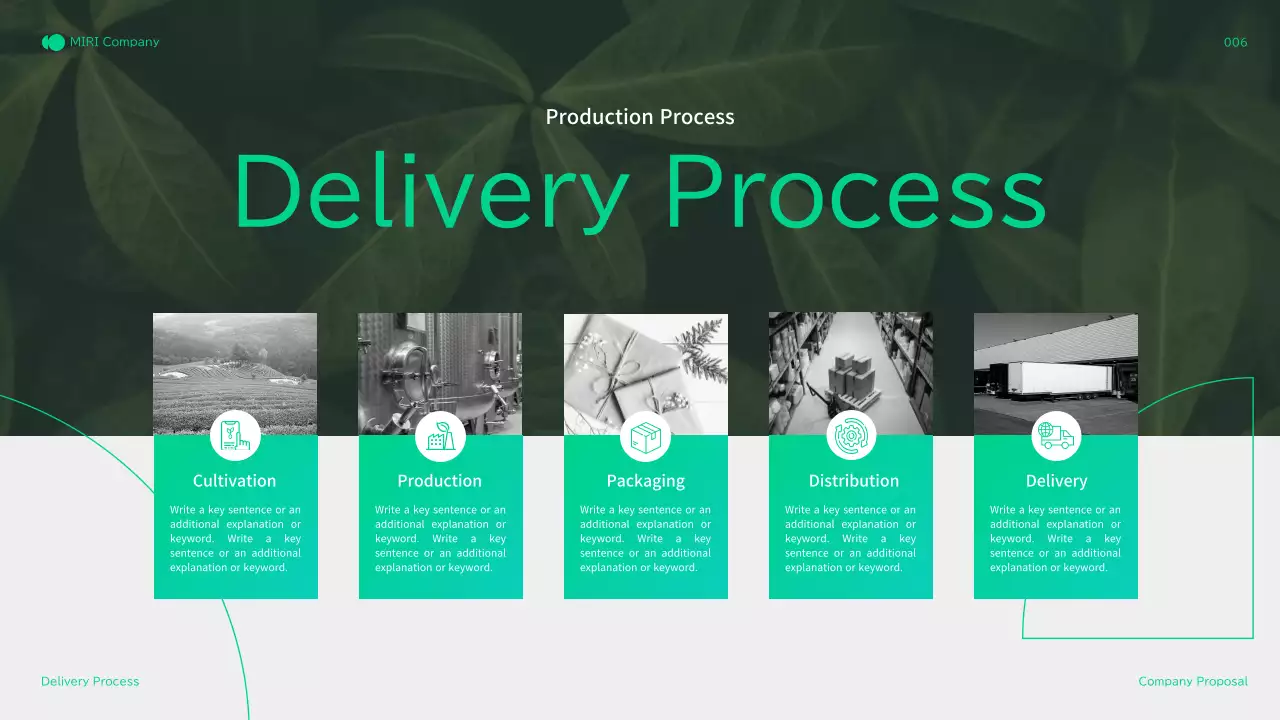 MIRI Company

006

Production Process

Delivery Process

Cultivation

Write a key sentence or an additional explanation or keyword. Write a key sentence or an additional explanation or keyword.

Production

Write a key sentence or an additional explanation or keyword. Write a key sentence or an additional explanation or keyword.

Packaging

Write a key sentence or an additional explanation or keyword. Write a key sentence or an additional explanation or keyword.

Distribution

Write a key sentence or an additional explanation or keyword. Write a key sentence or an additional explanation or keyword.

Delivery

Write a key sentence or an additional explanation or keyword. Write a key sentence or an additional explanation or keyword.

Delivery Process

Company Proposal